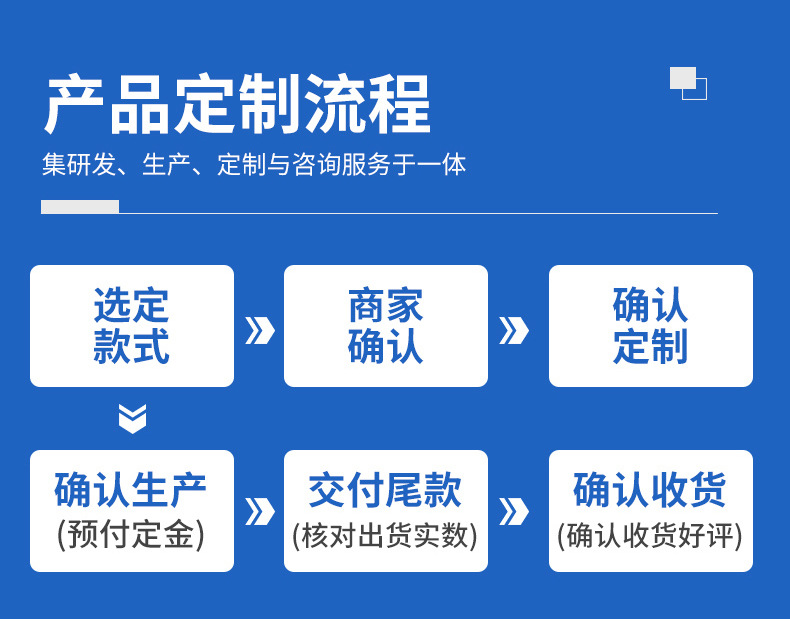 产品定制流程

集研发、生产、定制与咨询服务于一体

选定款式

商家确认

确认定制

确认生产
(预付定金)

交付尾款
(核对出货实数)

确认收货
(确认收货好评)